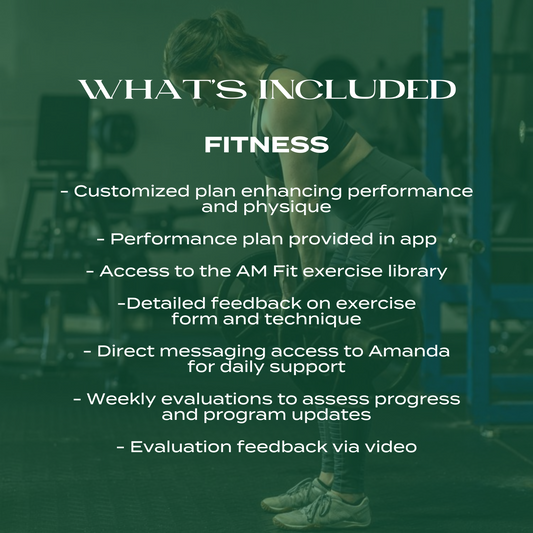 WHAT'S INCLUDED

FITNESS

- Customized plan enhancing performance and physique

- Performance plan provided in app

- Access to the AM Fit exercise library

-Detailed feedback on exercise form and technique

- Direct messaging access to Amanda for daily support

- Weekly evaluations to assess progress and program updates

- Evaluation feedback via video